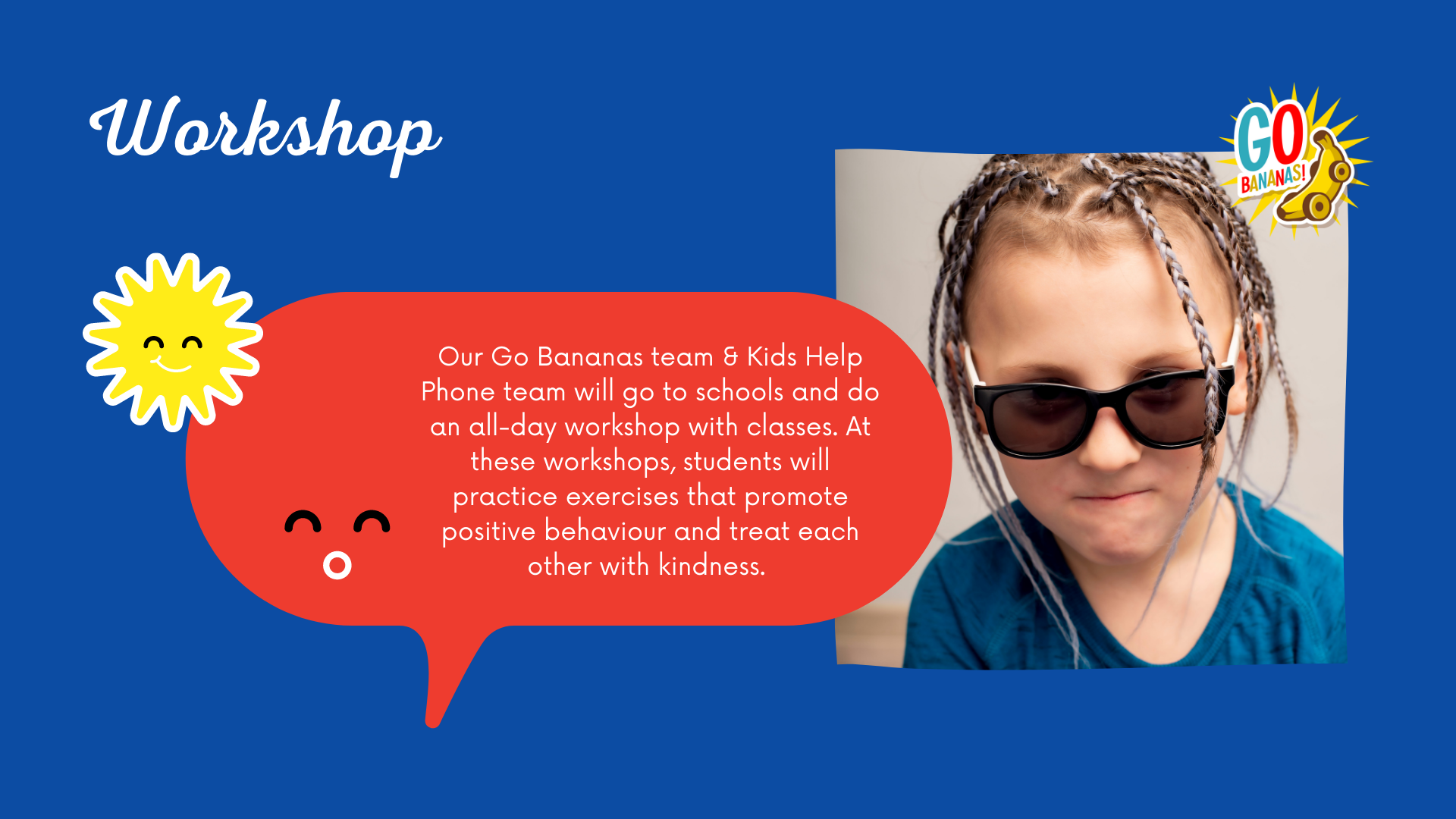 Workshop

GO BANANAS!

Our Go Bananas team & Kids Help Phone team will go to schools and do an all-day workshop with classes. At these workshops, students will practice exercises that promote positive behaviour and treat each other with kindness.